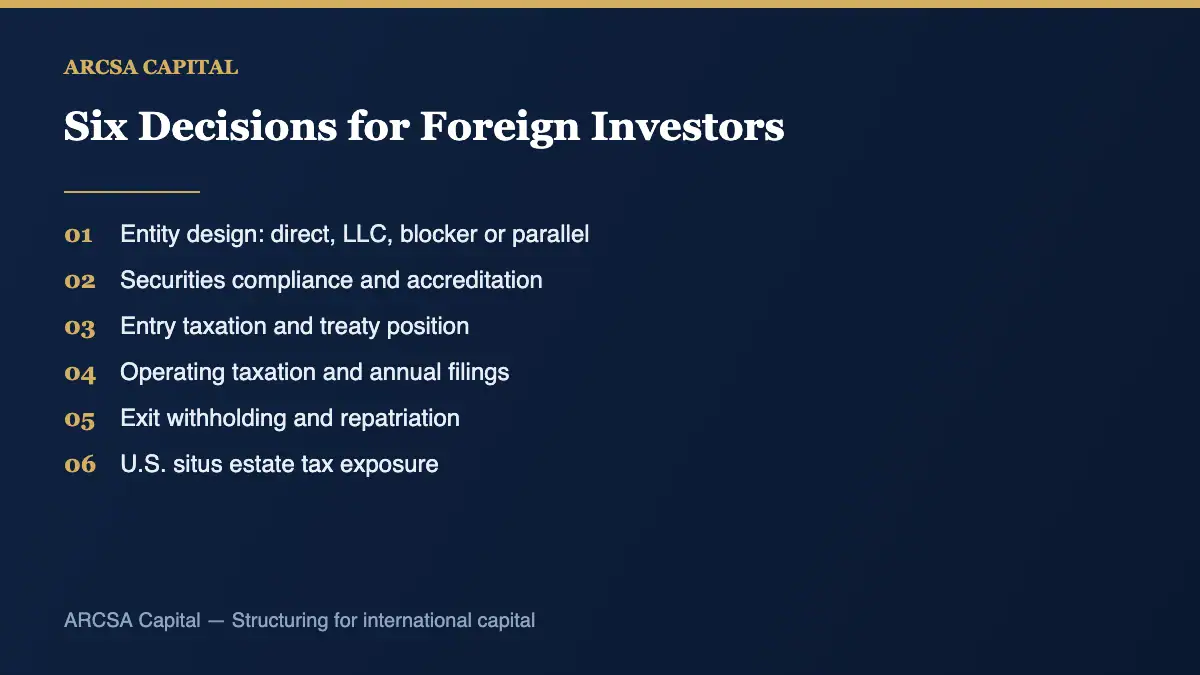 ARCSA CAPITAL

Six Decisions for Foreign Investors

01 Entity design: direct, LLC, blocker or parallel
02 Securities compliance and accreditation
03 Entry taxation and treaty position
04 Operating taxation and annual filings
05 Exit withholding and repatriation
06 U.S. situs estate tax exposure

ARCSA Capital — Structuring for international capital